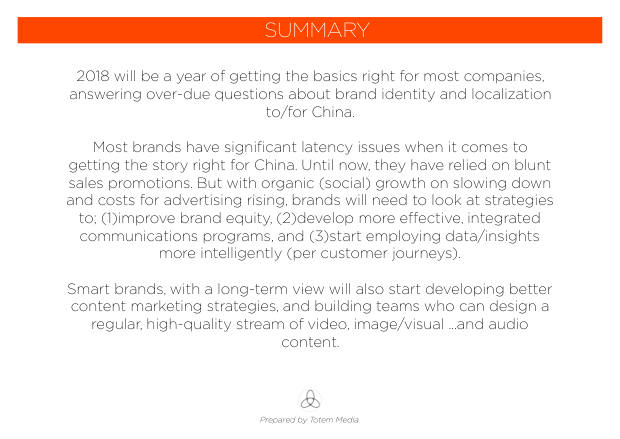 SUMMARY

2018 will be a year of getting the basics right for most companies, answering over-due questions about brand identity and localization to/for China.

Most brands have significant latency issues when it comes to getting the story right for China. Until now, they have relied on blunt sales promotions. But with organic (social) growth on slowing down and costs for advertising rising, brands will need to look at strategies to; (1)improve brand equity, (2)develop more effective, integrated communications programs, and (3)start employing data/insights more intelligently (per customer journeys).

Smart brands, with a long-term view will also start developing better content marketing strategies, and building teams who can design a regular, high-quality stream of video, image/visual ...and audio content.

Prepared by Totem Media